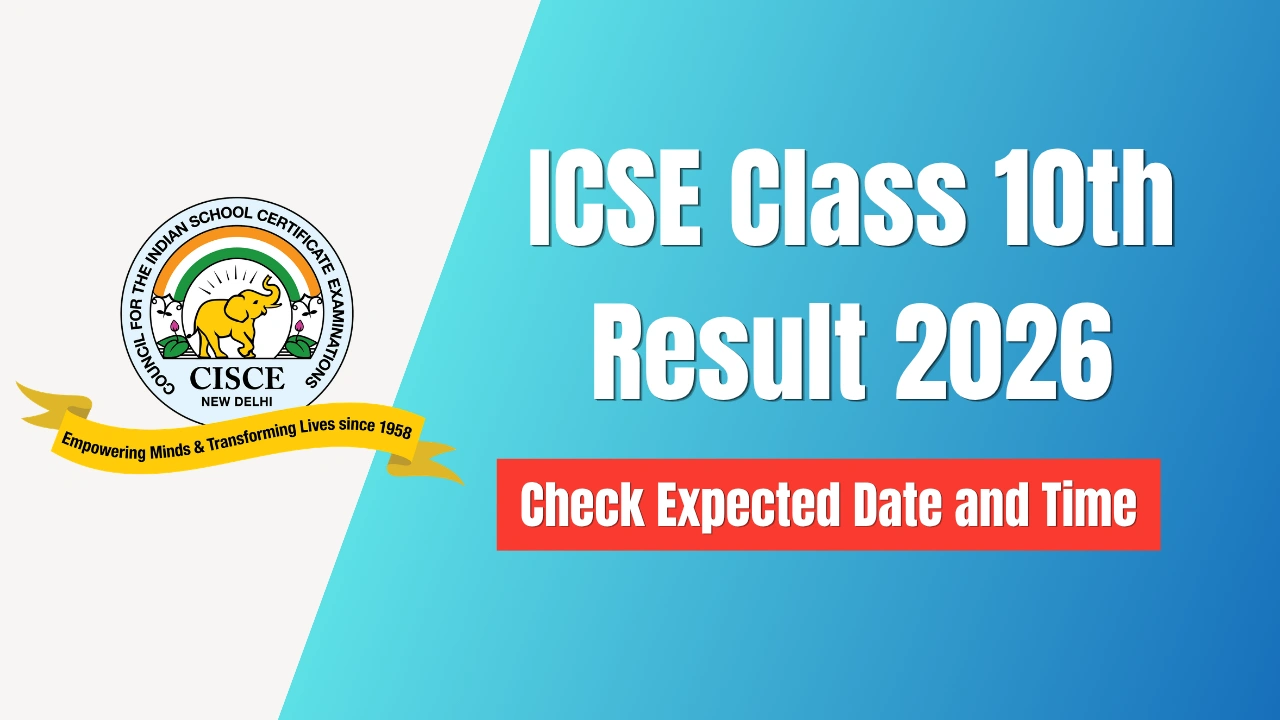 COUNCIL FOR THE INDIAN SCHOOL CERTIFICATE EXAMINATIONS

CISCE

NEW DELHI

Empowering Minds & Transforming Lives since 1958

ICSE Class 10th Result 2026

Check Expected Date and Time